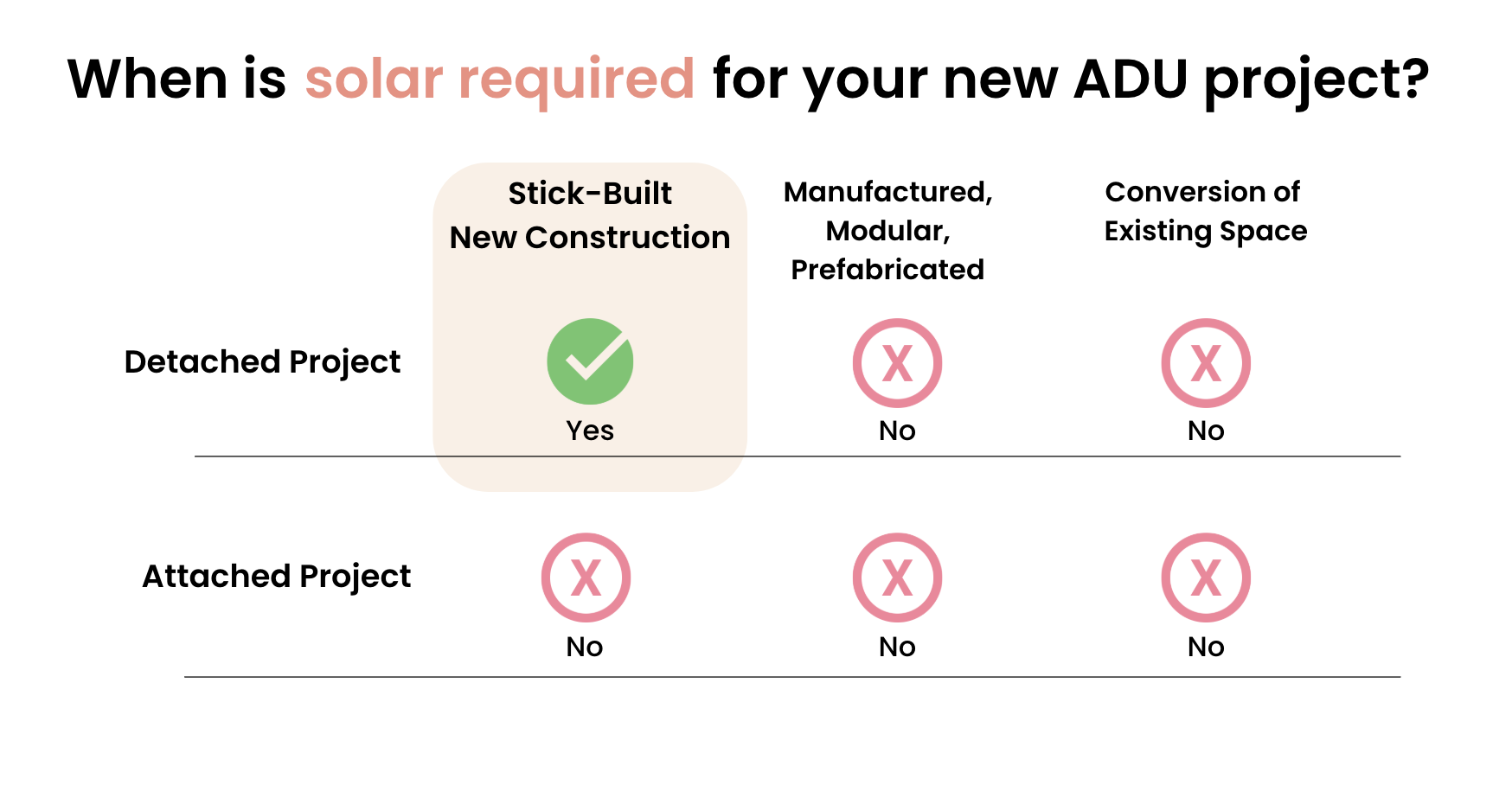 When is solar required for your new ADU project?

| | Stick-Built New Construction | Manufactured, Modular, Prefabricated | Conversion of Existing Space |
|---|---|---|---|
| Detached Project | Yes | X No | X No |
| Attached Project | X No | X No | X No |